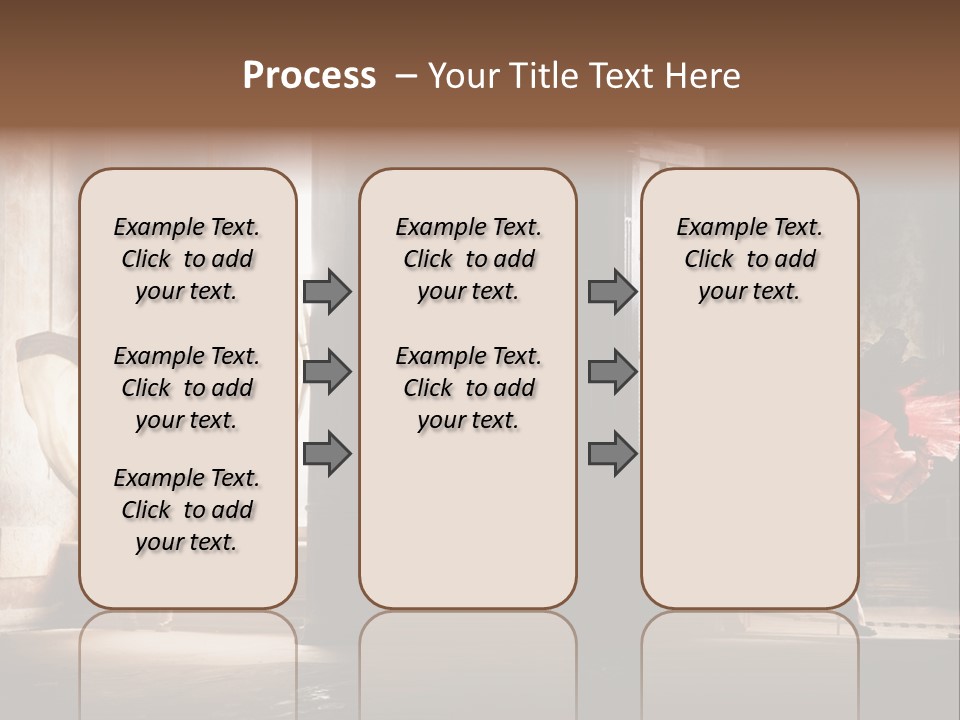 Process – Your Title Text Here

Example Text. Click to add your text.

Example Text. Click to add your text.

Example Text. Click to add your text.

Example Text. Click to add your text.

Example Text. Click to add your text.

Example Text. Click to add your text.